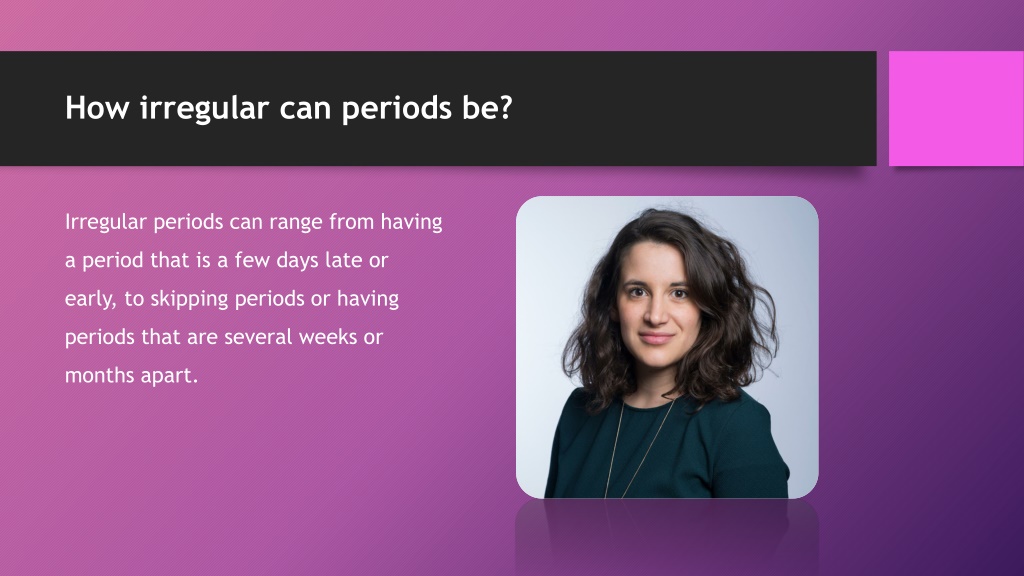 How irregular can periods be?

Irregular periods can range from having a period that is a few days late or early, to skipping periods or having periods that are several weeks or months apart.